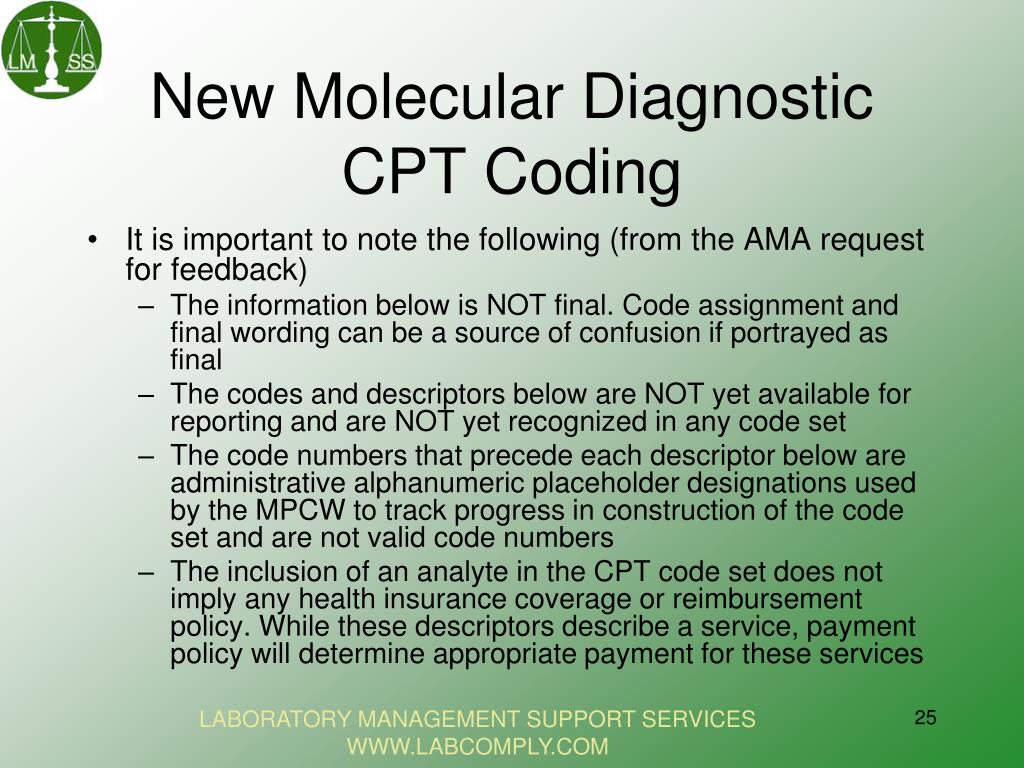 LM SS

New Molecular Diagnostic CPT Coding

• It is important to note the following (from the AMA request for feedback)
– The information below is NOT final. Code assignment and final wording can be a source of confusion if portrayed as final
– The codes and descriptors below are NOT yet available for reporting and are NOT yet recognized in any code set
– The code numbers that precede each descriptor below are administrative alphanumeric placeholder designations used by the MPCW to track progress in construction of the code set and are not valid code numbers
– The inclusion of an analyte in the CPT code set does not imply any health insurance coverage or reimbursement policy. While these descriptors describe a service, payment policy will determine appropriate payment for these services

LABORATORY MANAGEMENT SUPPORT SERVICES
WWW.LABCOMPLY.COM

25